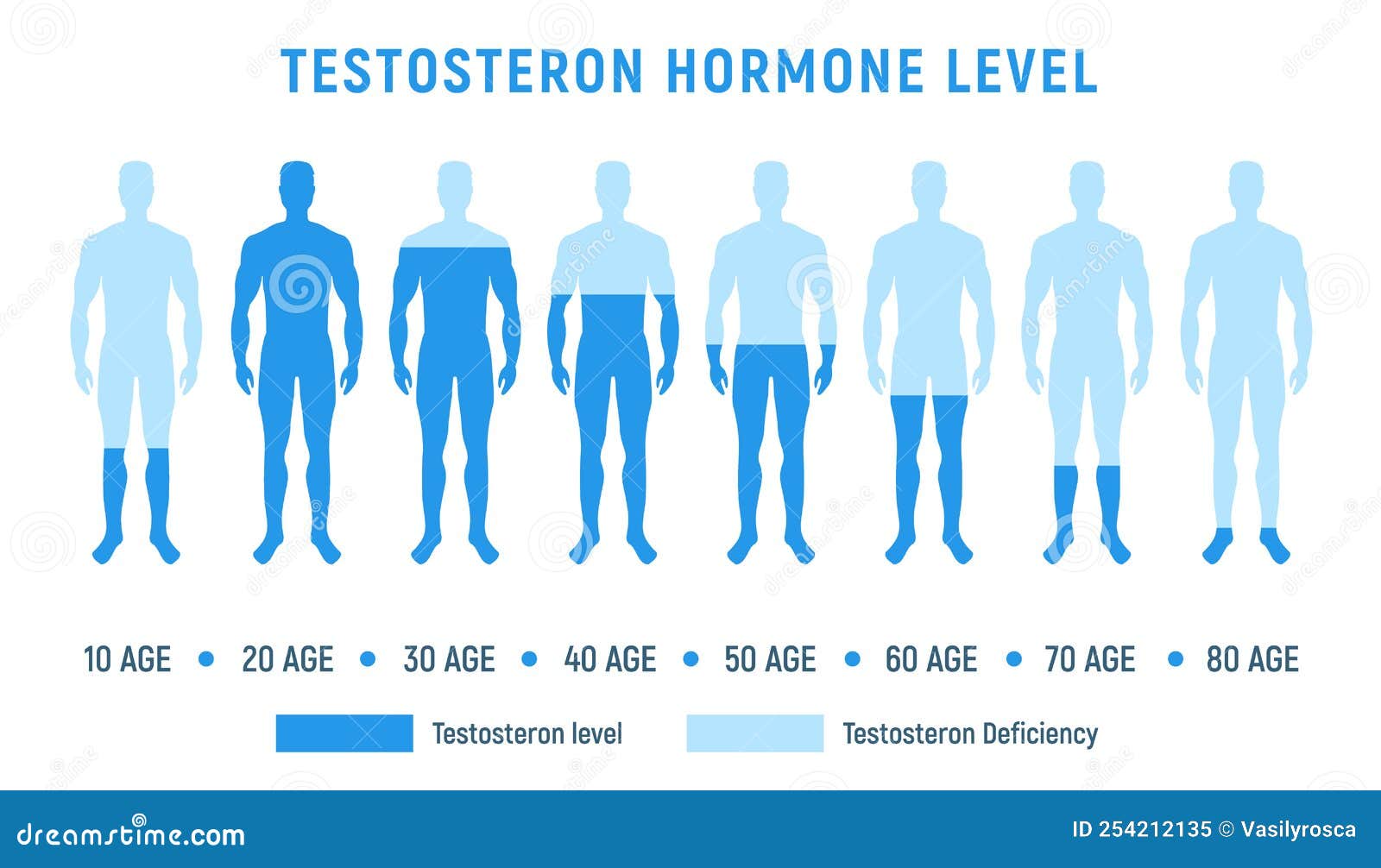 TESTOSTERON HORMONE LEVEL

10 AGE • 20 AGE • 30 AGE • 40 AGE • 50 AGE • 60 AGE • 70 AGE • 80 AGE

Testosteron level
Testosteron Deficiency

dreamstime.com
ID 254212135 © Vasilyrosca